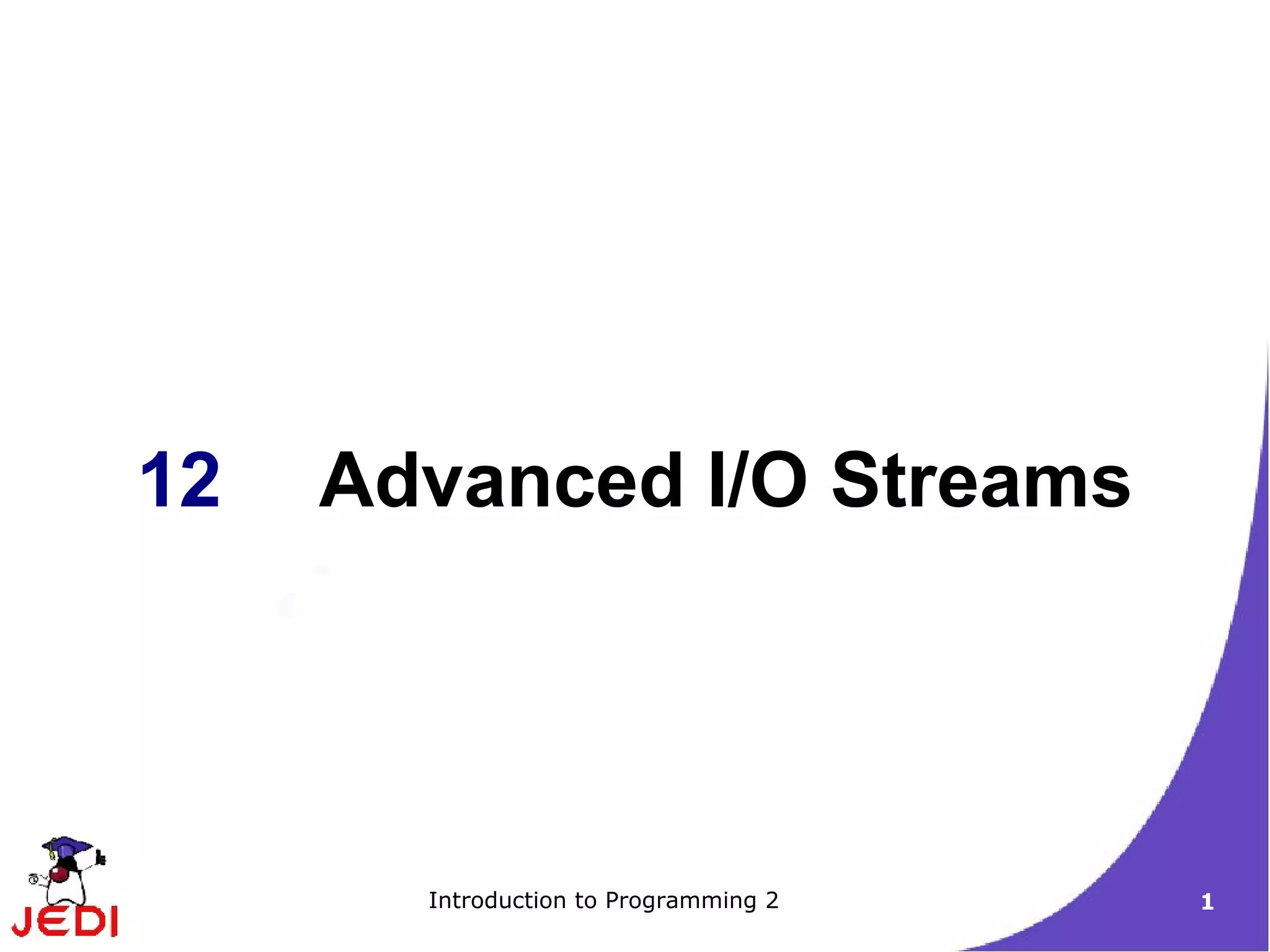 12 Advanced I/O Streams

JEDI

Introduction to Programming 2

1